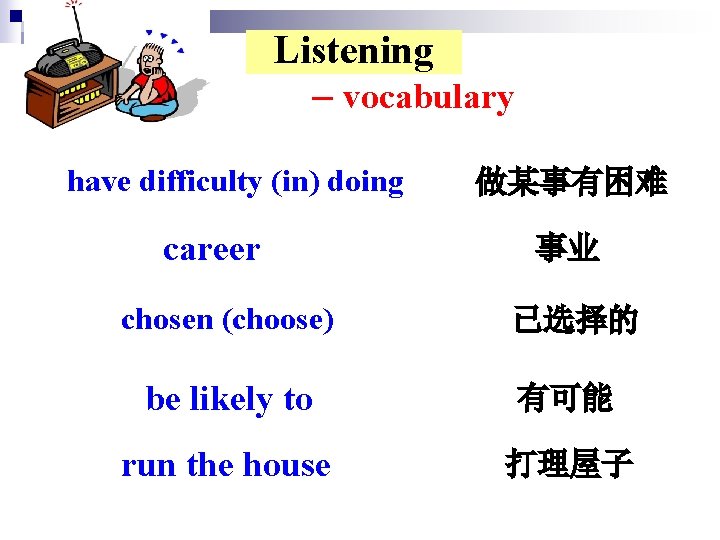 Listening
– vocabulary

have difficulty (in) doing 做某事有困难

career 事业

chosen (choose) 已选择的

be likely to 有可能

run the house 打理屋子